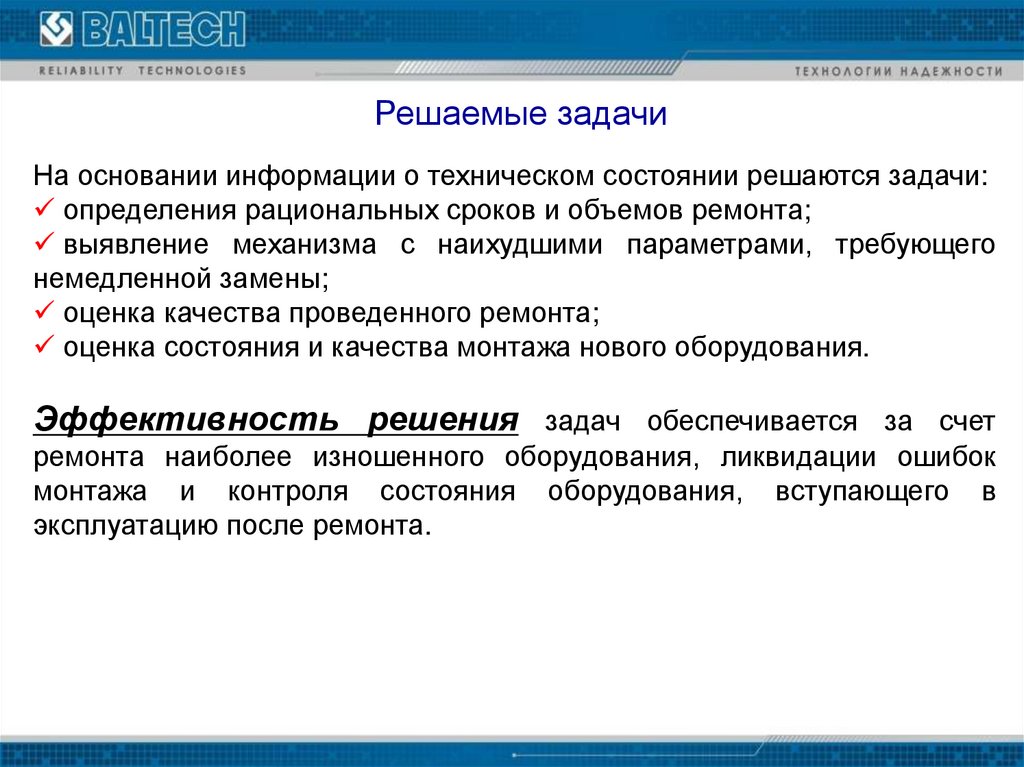 BALTECH
RELIABILITY TECHNOLOGIES
ТЕХНОЛОГИИ НАДЕЖНОСТИ

Решаемые задачи

На основании информации о техническом состоянии решаются задачи:
✓ определения рациональных сроков и объемов ремонта;
✓ выявление механизма с наихудшими параметрами, требующего немедленной замены;
✓ оценка качества проведенного ремонта;
✓ оценка состояния и качества монтажа нового оборудования.

Эффективность решения задач обеспечивается за счет ремонта наиболее изношенного оборудования, ликвидации ошибок монтажа и контроля состояния оборудования, вступающего в эксплуатацию после ремонта.